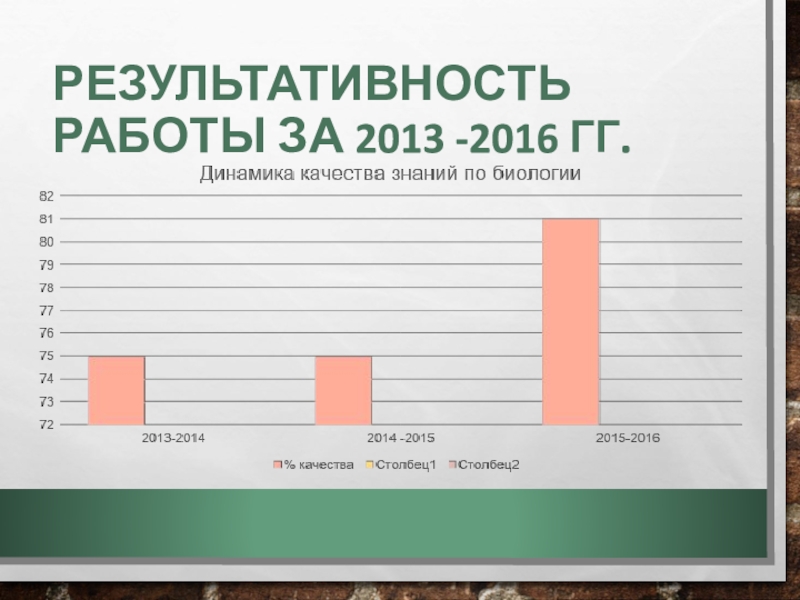 РЕЗУЛЬТАТИВНОСТЬ РАБОТЫ ЗА 2013 -2016 ГГ.

Динамика качества знаний по биологии

82
81
80
79
78
77
76
75
74
73
72

2013-2014
2014 -2015
2015-2016

% качества
Столбец1
Столбец2